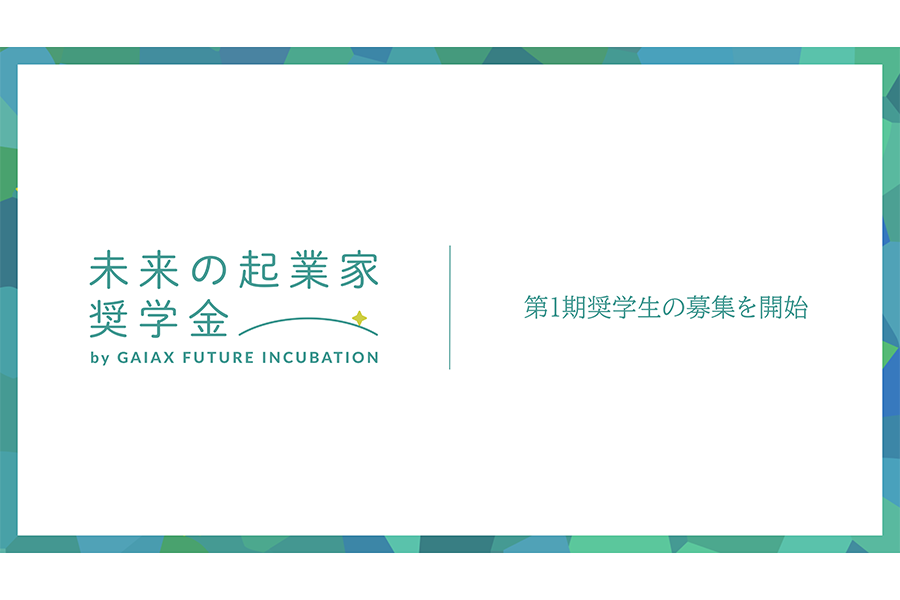 未来の起業家
奨学金
by GAIAX FUTURE INCUBATION

第1期奨学生の募集を開始